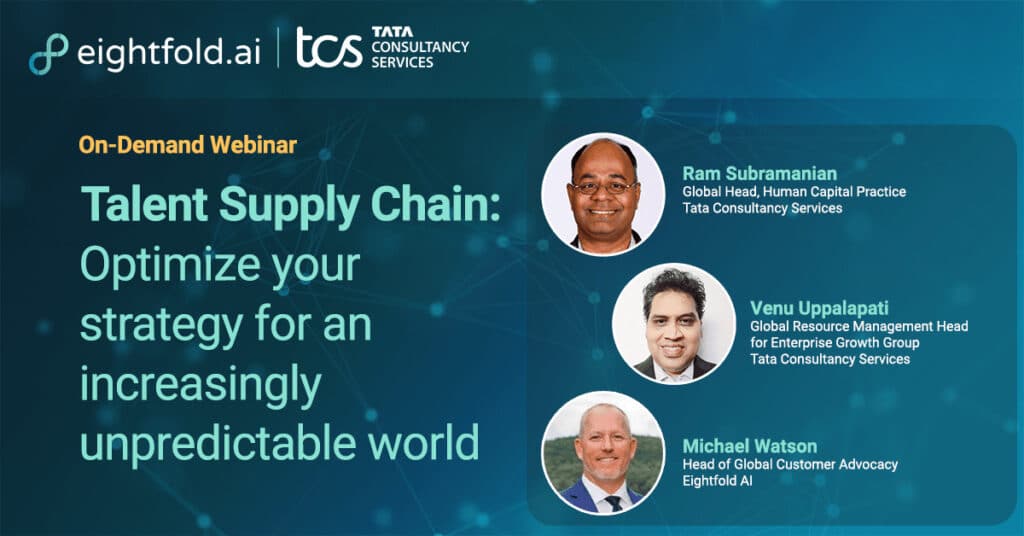 eightfold.ai | tcs TATA CONSULTANCY SERVICES

On-Demand Webinar

Talent Supply Chain: Optimize your strategy for an increasingly unpredictable world

Ram Subramanian
Global Head, Human Capital Practice
Tata Consultancy Services

Venu Uppalapati
Global Resource Management Head for Enterprise Growth Group
Tata Consultancy Services

Michael Watson
Head of Global Customer Advocacy
Eightfold AI